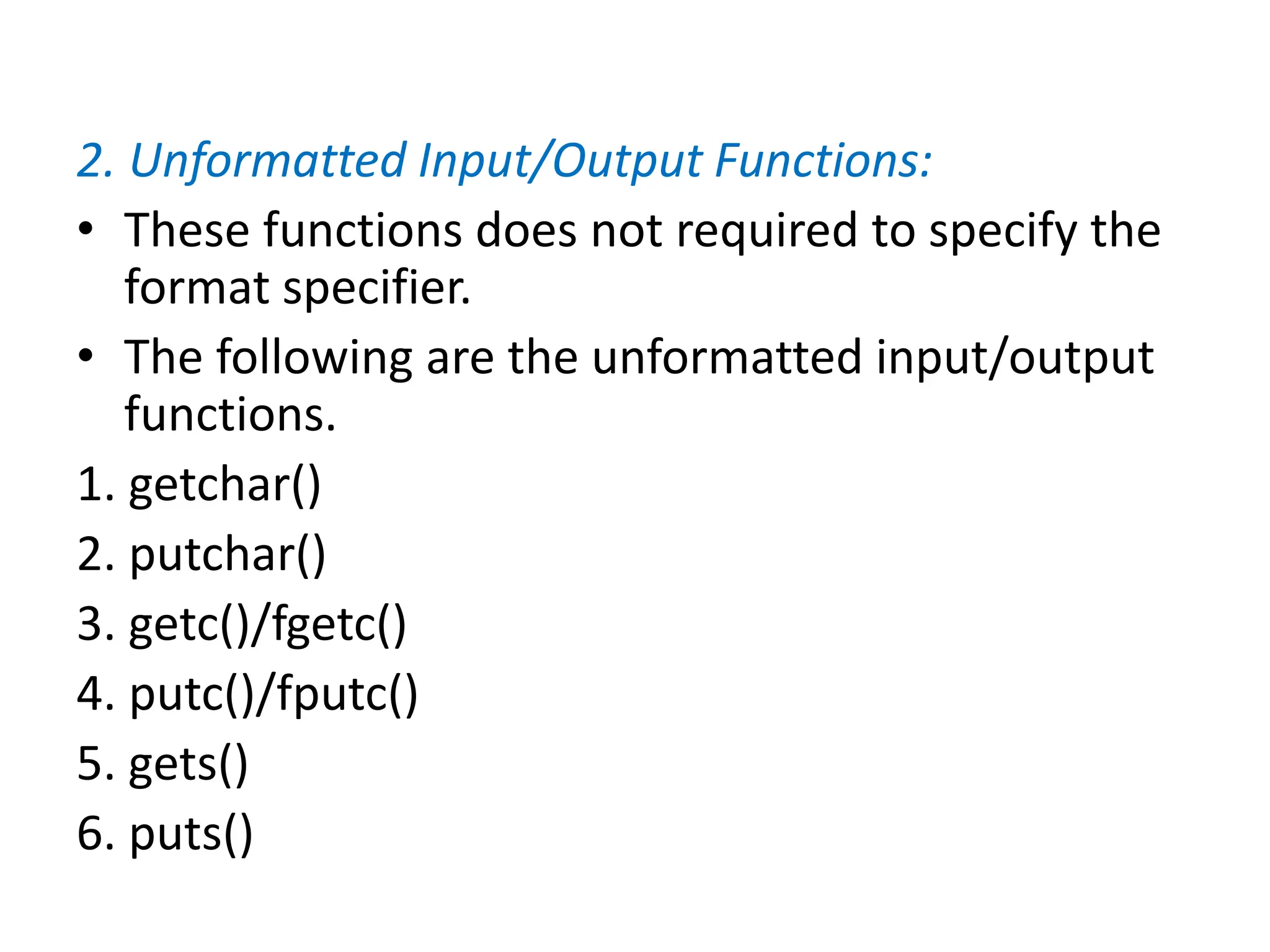 2. Unformatted Input/Output Functions:

• These functions does not required to specify the format specifier.

• The following are the unformatted input/output functions.

1. getchar()
2. putchar()
3. getc()/fgetc()
4. putc()/fputc()
5. gets()
6. puts()